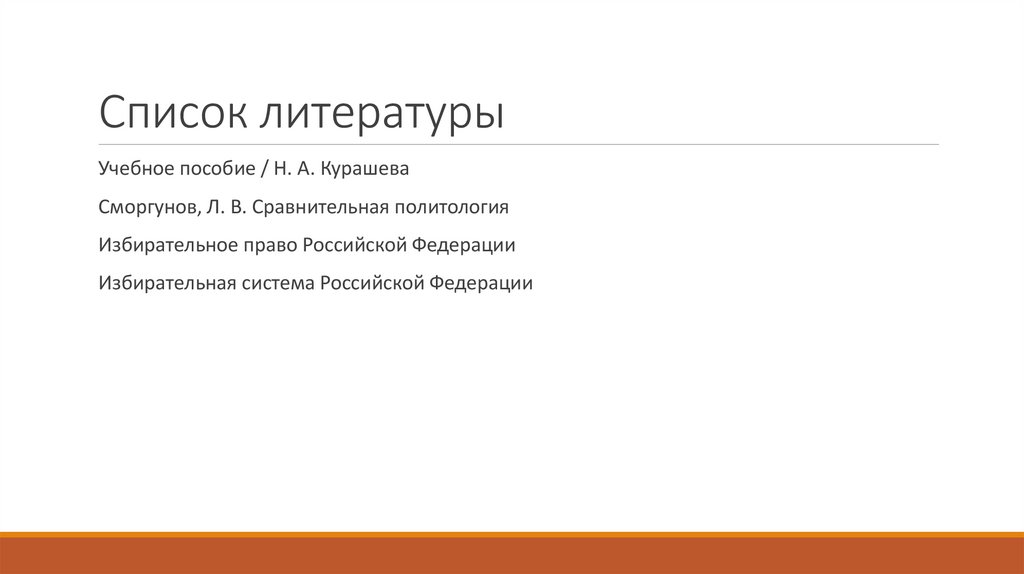 Список литературы

Учебное пособие / Н. А. Курашева

Сморгунов, Л. В. Сравнительная политология

Избирательное право Российской Федерации

Избирательная система Российской Федерации